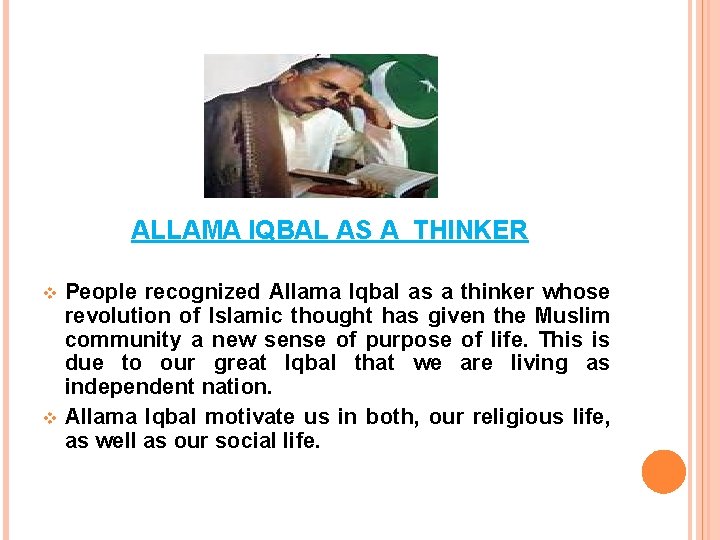 ALLAMA IQBAL AS A  THINKER

❖ People recognized Allama Iqbal as a thinker whose revolution of Islamic thought has given the Muslim community a new sense of purpose of life. This is due to our great Iqbal that we are living as independent nation.

❖ Allama Iqbal motivate us in both, our religious life, as well as our social life.